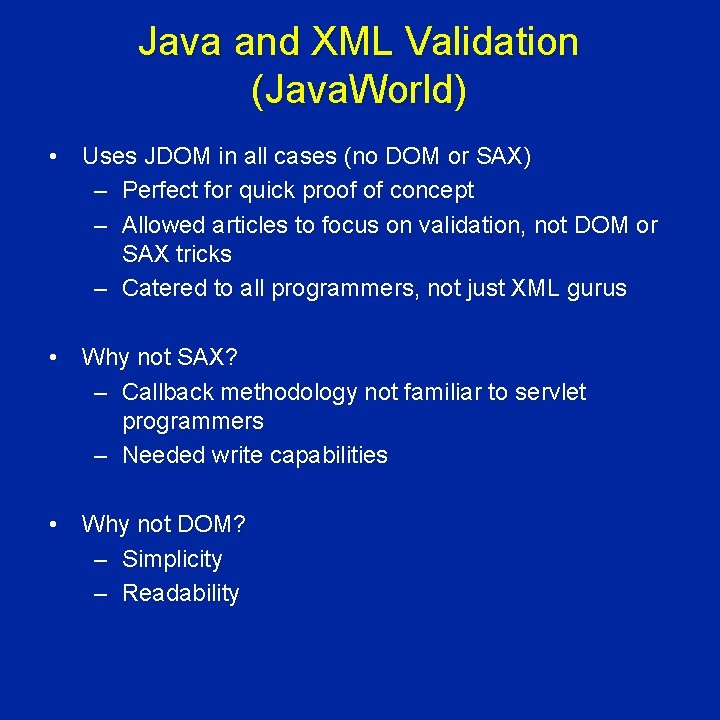 Java and XML Validation (JavaWorld)

• Uses JDOM in all cases (no DOM or SAX)
– Perfect for quick proof of concept
– Allowed articles to focus on validation, not DOM or SAX tricks
– Catered to all programmers, not just XML gurus

• Why not SAX?
– Callback methodology not familiar to servlet programmers
– Needed write capabilities

• Why not DOM?
– Simplicity
– Readability